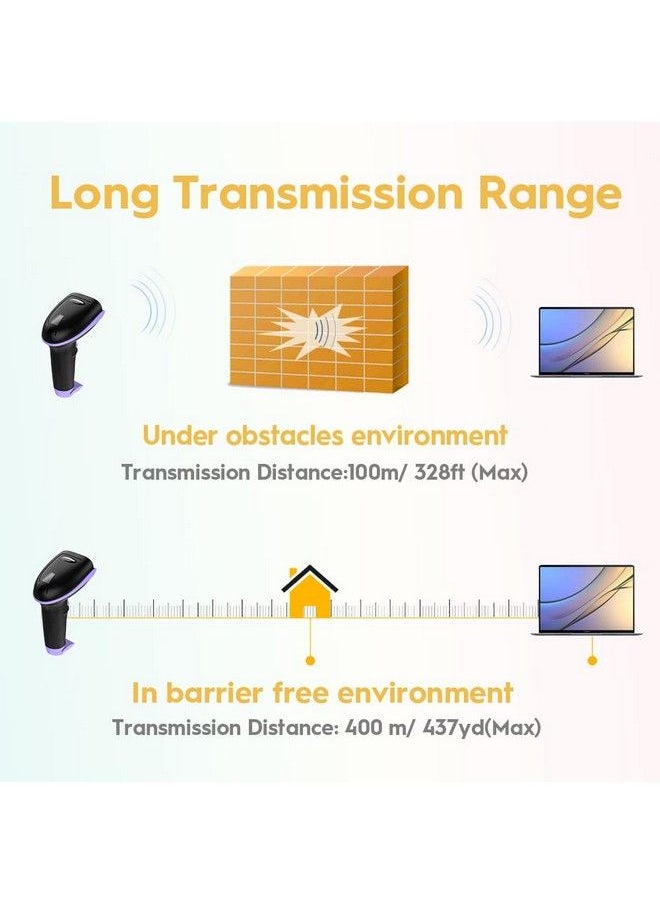 Long Transmission Range

Under obstacles environment
Transmission Distance:100m/ 328ft (Max)

In barrier free environment
Transmission Distance: 400 m/ 437yd(Max)